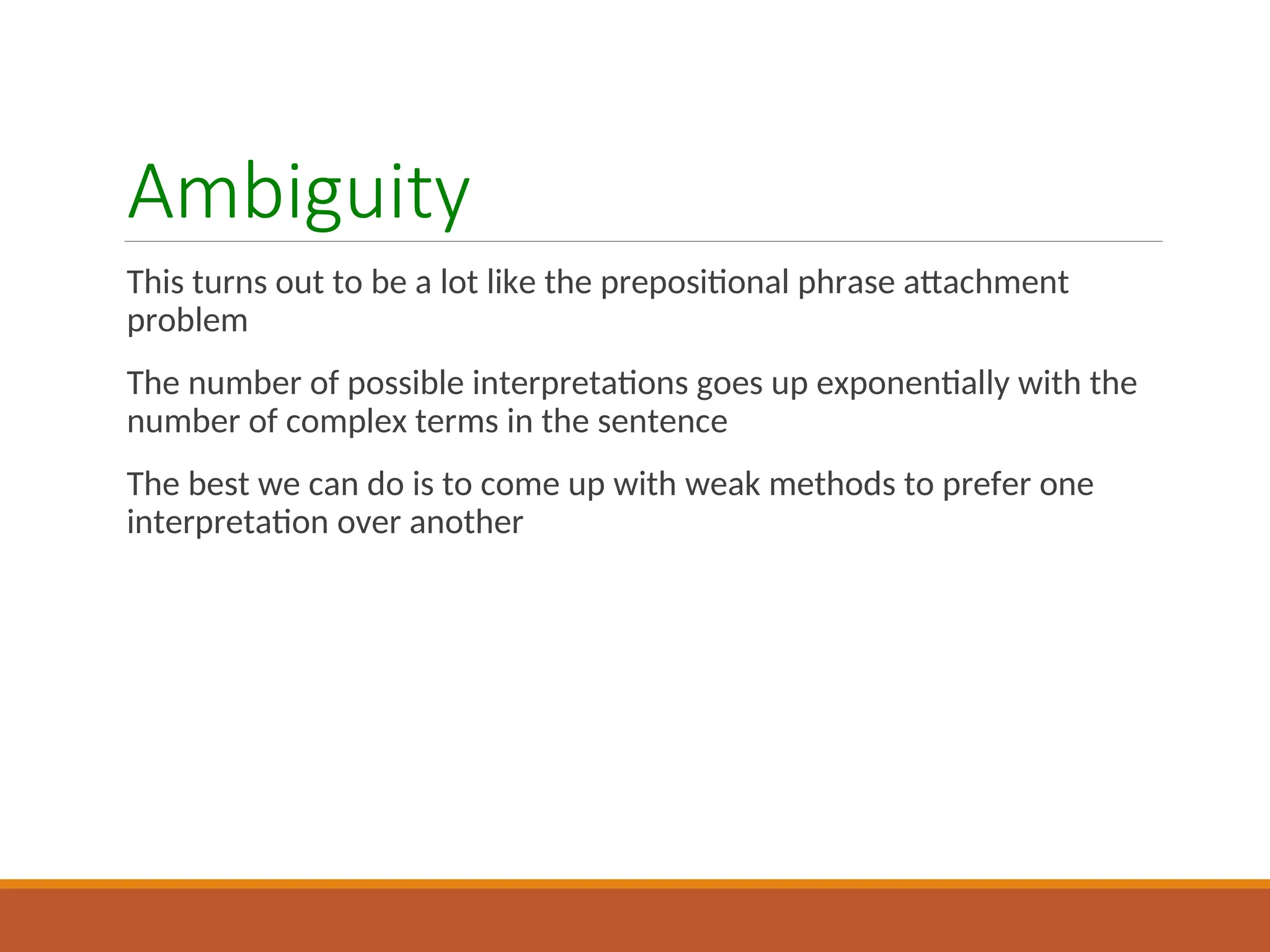 Ambiguity

This turns out to be a lot like the prepositional phrase attachment problem

The number of possible interpretations goes up exponentially with the number of complex terms in the sentence

The best we can do is to come up with weak methods to prefer one interpretation over another